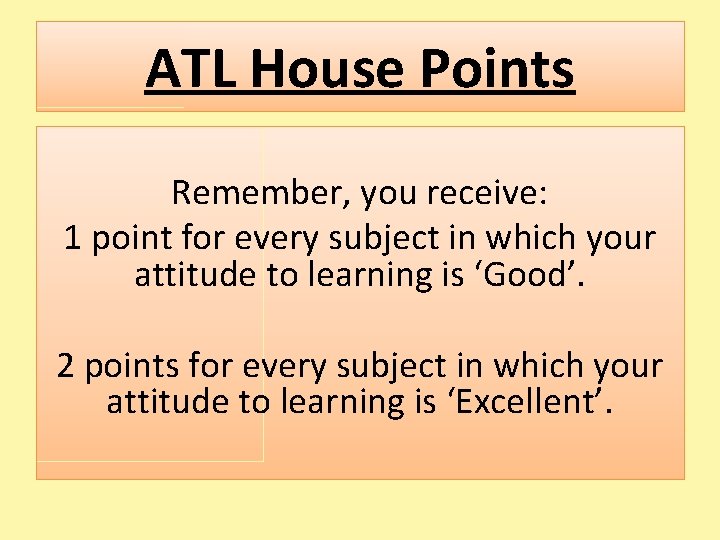 ATL House Points

Remember, you receive:
1 point for every subject in which your attitude to learning is ‘Good’.

2 points for every subject in which your attitude to learning is ‘Excellent’.